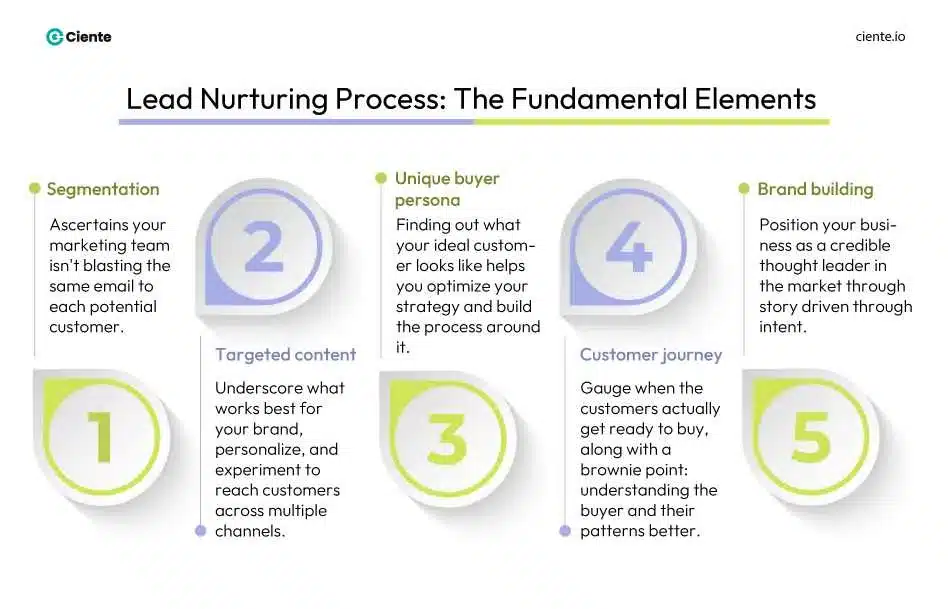 Ciente

ciente.io

Lead Nurturing Process: The Fundamental Elements

Segmentation

Ascertains your marketing team isn't blasting the same email to each potential customer.

1

2

Targeted content

Underscore what works best for your brand, personalize, and experiment to reach customers across multiple channels.

Unique buyer persona

Finding out what your ideal customer looks like helps you optimize your strategy and build the process around it.

3

4

Customer journey

Gauge when the customers actually get ready to buy, along with a brownie point: understanding the buyer and their patterns better.

Brand building

Position your business as a credible thought leader in the market through story driven through intent.

5